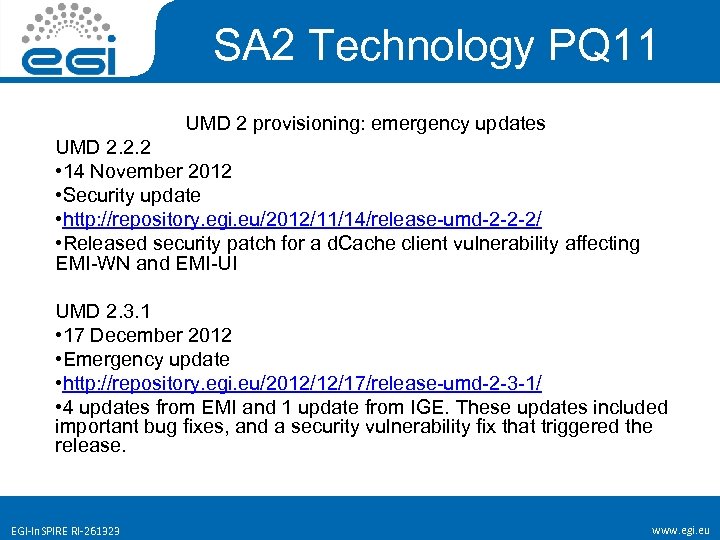 egi

SA2 Technology PQ11

UMD 2 provisioning: emergency updates

UMD 2.2.2
•14 November 2012
•Security update
•http://repository.egi.eu/2012/11/14/release-umd-2-2-2/
•Released security patch for a dCache client vulnerability affecting EMI-WN and EMI-UI

UMD 2.3.1
•17 December 2012
•Emergency update
•http://repository.egi.eu/2012/12/17/release-umd-2-3-1/
•4 updates from EMI and 1 update from IGE. These updates included important bug fixes, and a security vulnerability fix that triggered the release.

EGI-InSPIRE RI-261323

www.egi.eu